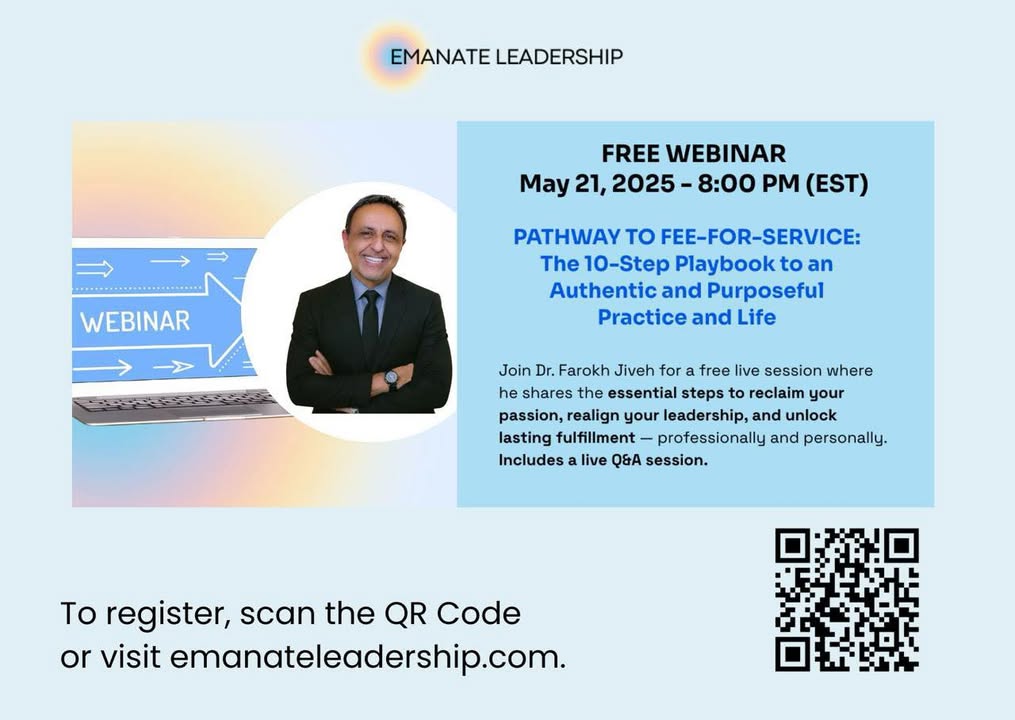 EMANATE LEADERSHIP

WEBINAR

FREE WEBINAR
May 21, 2025 - 8:00 PM (EST)

PATHWAY TO FEE-FOR-SERVICE: The 10-Step Playbook to an Authentic and Purposeful Practice and Life

Join Dr. Farokh Jiveh for a free live session where he shares the essential steps to reclaim your passion, realign your leadership, and unlock lasting fulfillment — professionally and personally. Includes a live Q&A session.

To register, scan the QR Code or visit emanateleadership.com.